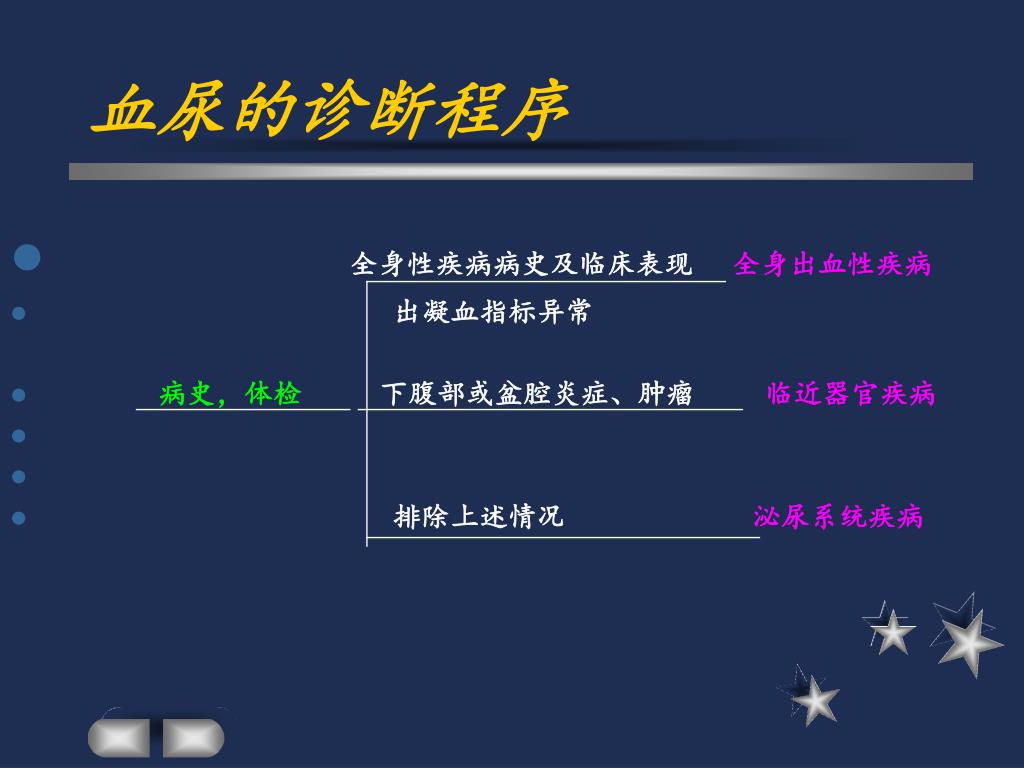 血尿的诊断程序

全身性疾病病史及临床表现 全身出血性疾病

出凝血指标异常

病史，体检 下腹部或盆腔炎症、肿瘤 临近器官疾病

排除上述情况 泌尿系统疾病